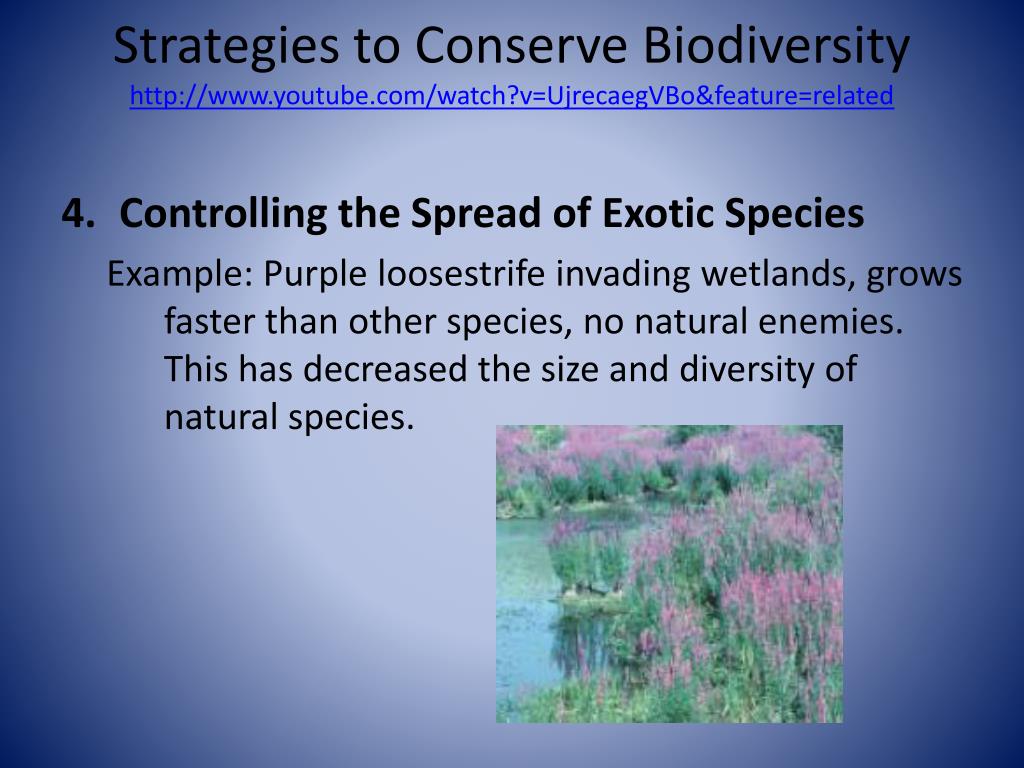 Strategies to Conserve Biodiversity
http://www.youtube.com/watch?v=UjrecaegVBo&feature=related

4. Controlling the Spread of Exotic Species

Example: Purple loosestrife invading wetlands, grows faster than other species, no natural enemies. This has decreased the size and diversity of natural species.